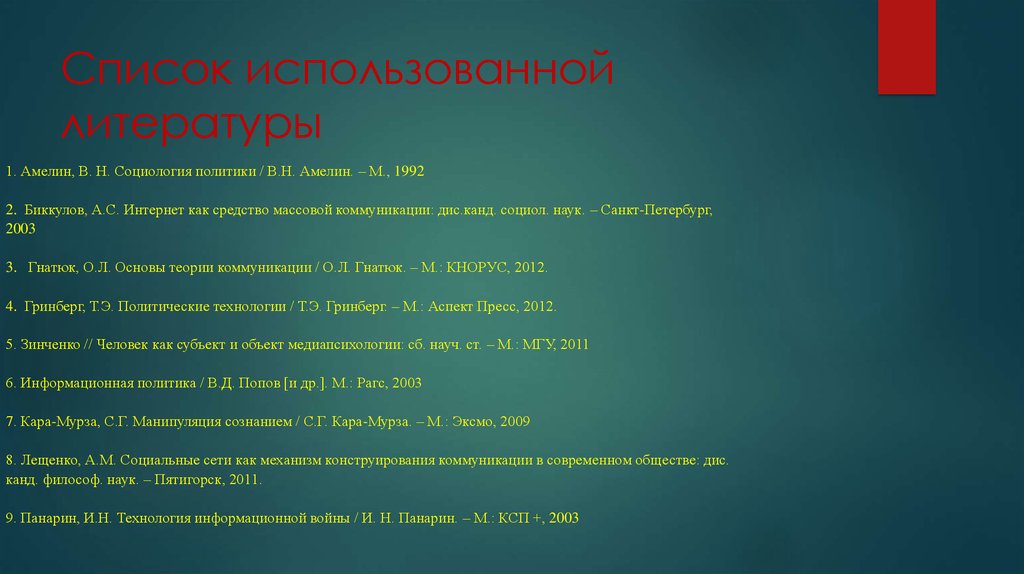 Список использованной литературы

1. Амелин, В. Н. Социология политики / В.Н. Амелин. – М., 1992

2. Биккулов, А.С. Интернет как средство массовой коммуникации: дис.канд. социол. наук. – Санкт-Петербург, 2003

3. Гнатюк, О.Л. Основы теории коммуникации / О.Л. Гнатюк. – М.: КНОРУС, 2012.

4. Гринберг, Т.Э. Политические технологии / Т.Э. Гринберг. – М.: Аспект Пресс, 2012.

5. Зинченко // Человек как субъект и объект медиапсихологии: сб. науч. ст. – М.: МГУ, 2011

6. Информационная политика / В.Д. Попов [и др.]. М.: Рагс, 2003

7. Кара-Мурза, С.Г. Манипуляция сознанием / С.Г. Кара-Мурза. – М.: Эксмо, 2009

8. Лещенко, А.М. Социальные сети как механизм конструирования коммуникации в современном обществе: дис. канд. философ. наук. – Пятигорск, 2011.

9. Панарин, И.Н. Технология информационной войны / И. Н. Панарин. – М.: КСП +, 2003